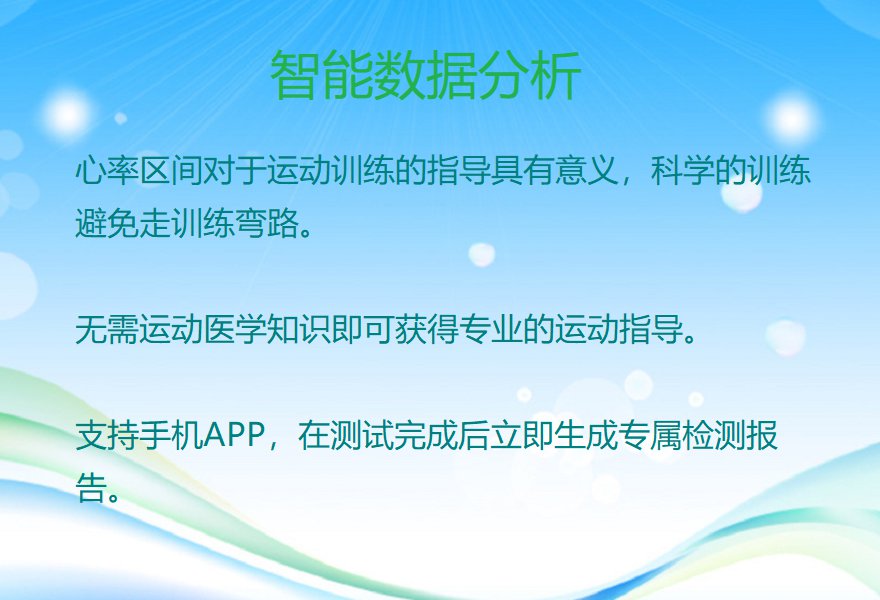 智能数据分析

心率区间对于运动训练的指导具有意义，科学的训练避免走训练弯路。

无需运动医学知识即可获得专业的运动指导。

支持手机APP，在测试完成后立即生成专属检测报告。